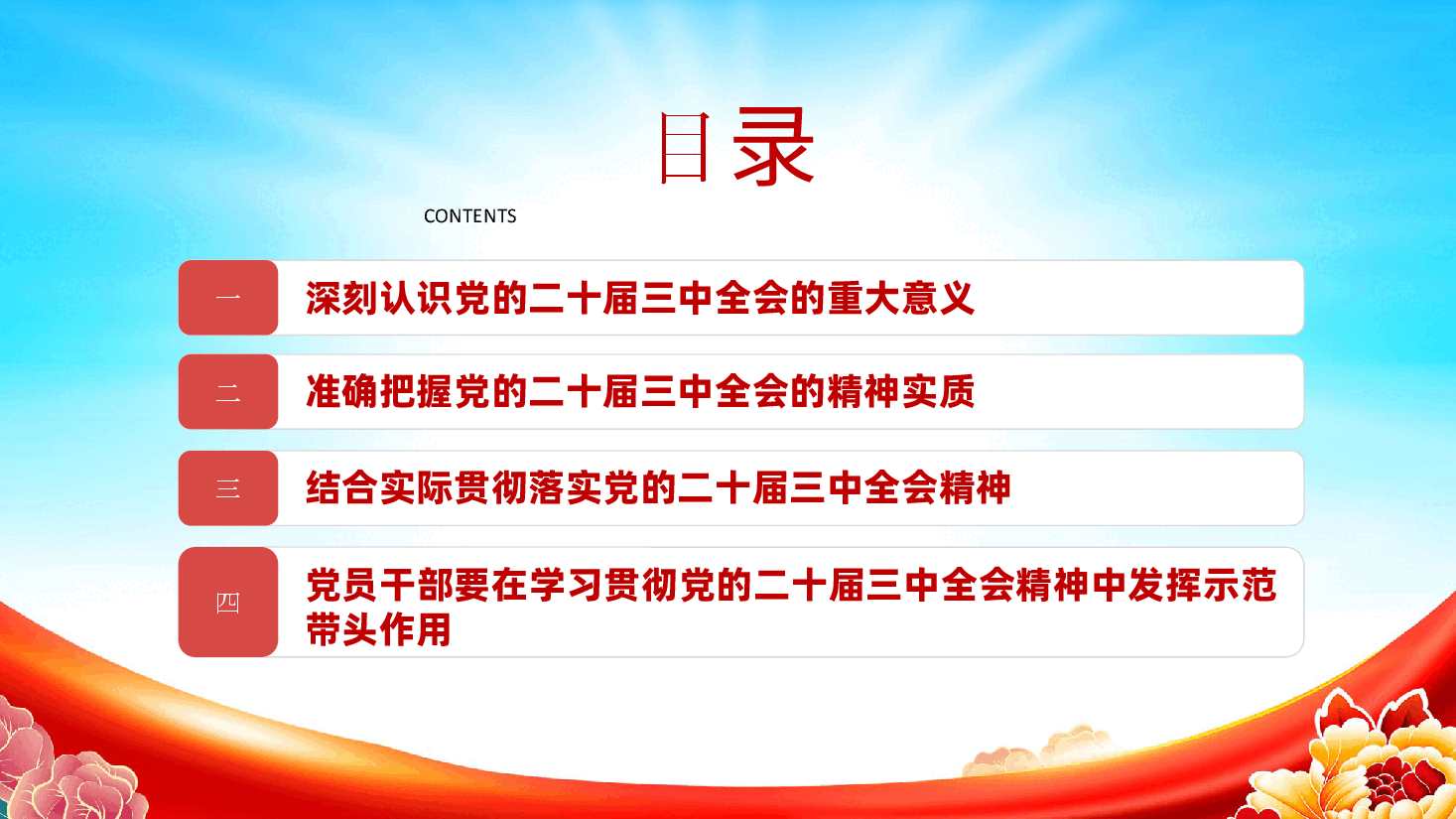 目录

CONTENTS

一 深刻认识党的二十届三中全会的重大意义

二 准确把握党的二十届三中全会的精神实质

三 结合实际贯彻落实党的二十届三中全会精神

四 党员干部要在学习贯彻党的二十届三中全会精神中发挥示范带头作用